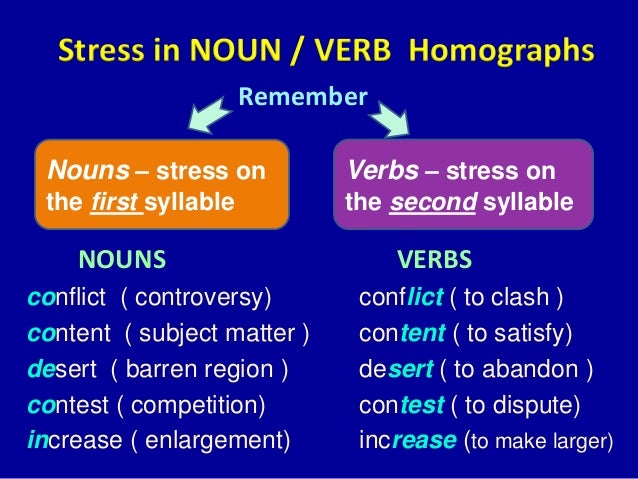 Stress in NOUN / VERB Homographs

Remember

Nouns – stress on the first syllable

Verbs – stress on the second syllable

NOUNS

conflict ( controversy)

content ( subject matter )

desert ( barren region )

contest ( competition)

increase ( enlargement)

VERBS

conflict ( to clash )

content ( to satisfy)

desert ( to abandon )

contest ( to dispute)

increase (to make larger)